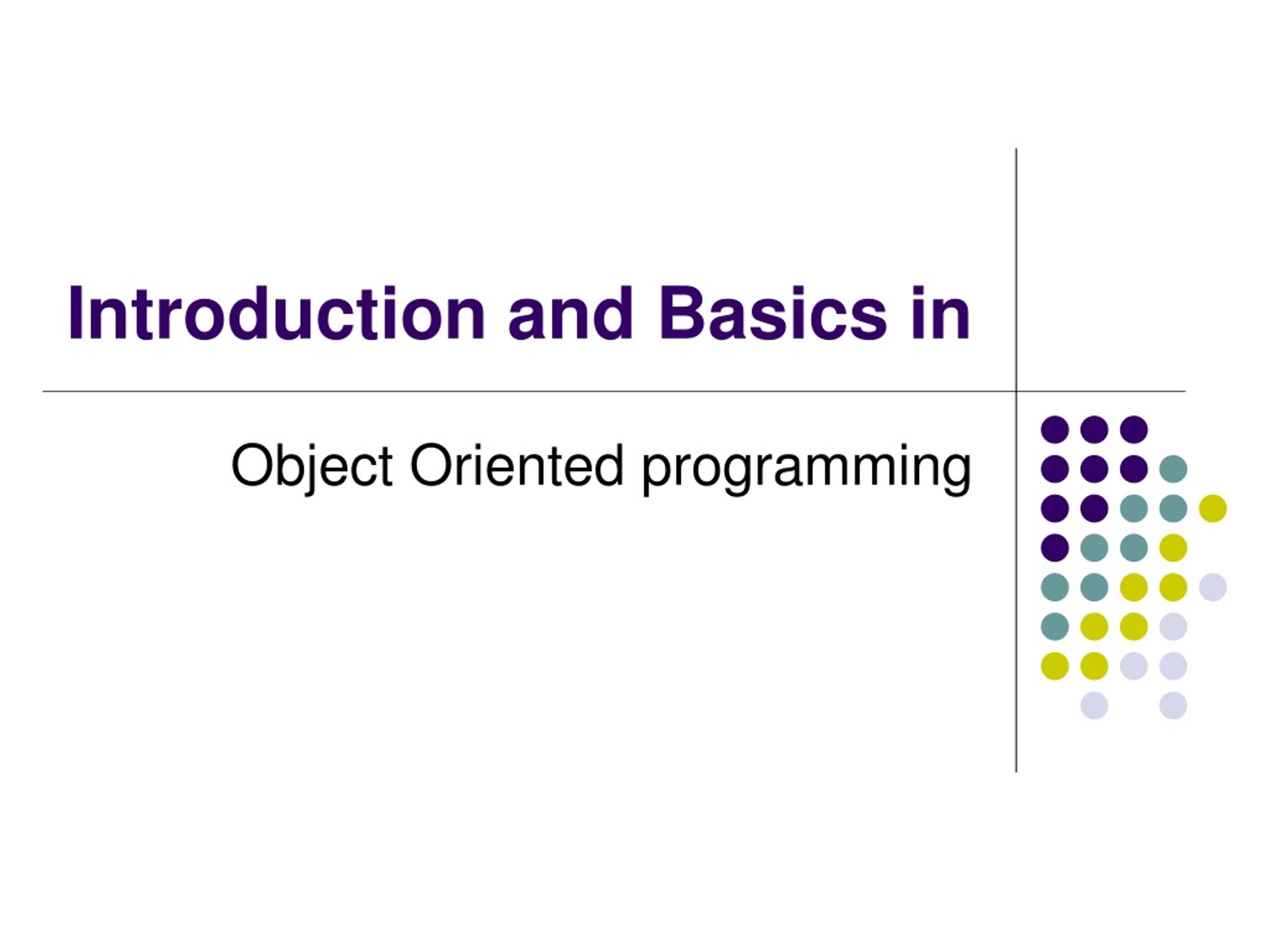 Introduction and Basics in

Object Oriented programming